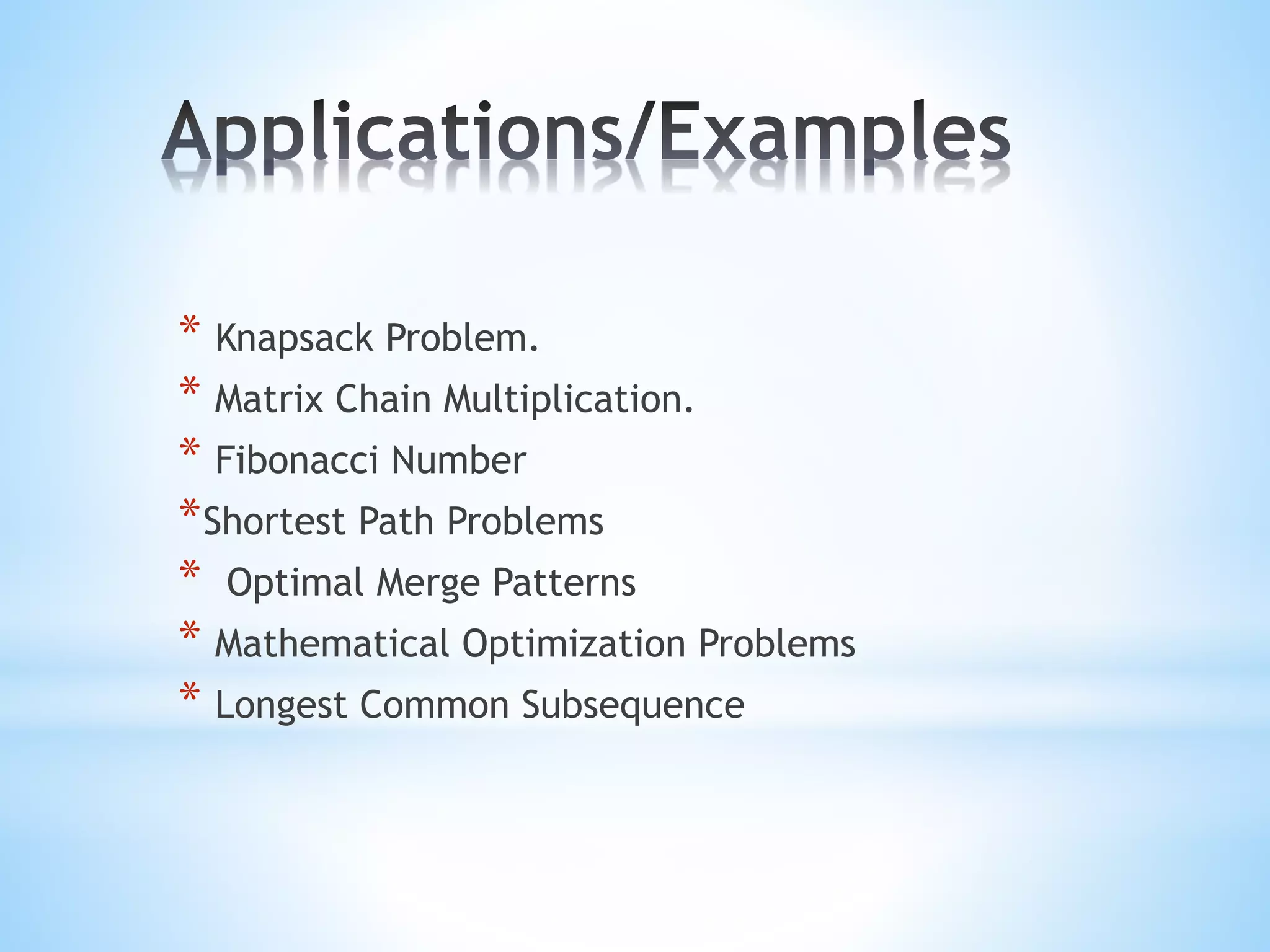 Applications/Examples

* Knapsack Problem.
* Matrix Chain Multiplication.
* Fibonacci Number
*Shortest Path Problems
* Optimal Merge Patterns
* Mathematical Optimization Problems
* Longest Common Subsequence